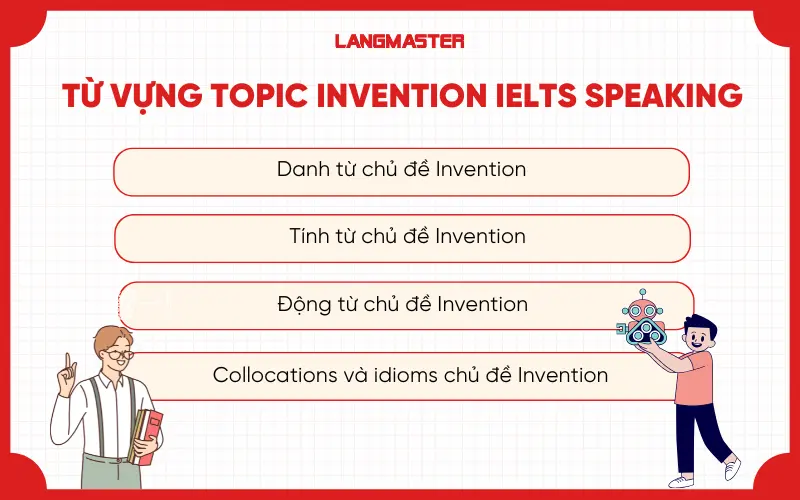 LANGMASTER

TỪ VỰNG TOPIC INVENTION IELTS SPEAKING

Danh từ chủ đề Invention

Tính từ chủ đề Invention

Động từ chủ đề Invention

Collocations và idioms chủ đề Invention